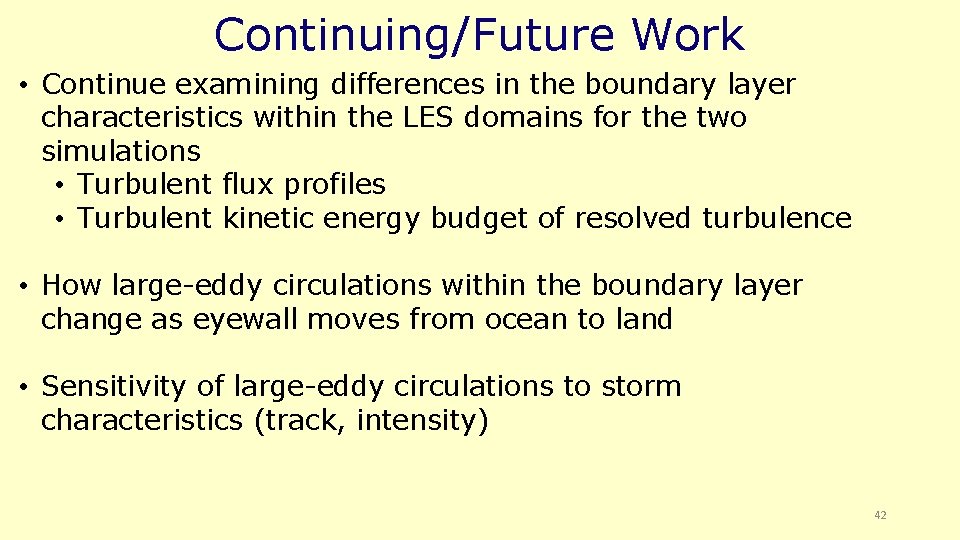 Continuing/Future Work

• Continue examining differences in the boundary layer characteristics within the LES domains for the two simulations
• Turbulent flux profiles
• Turbulent kinetic energy budget of resolved turbulence

• How large-eddy circulations within the boundary layer change as eyewall moves from ocean to land

• Sensitivity of large-eddy circulations to storm characteristics (track, intensity)

42